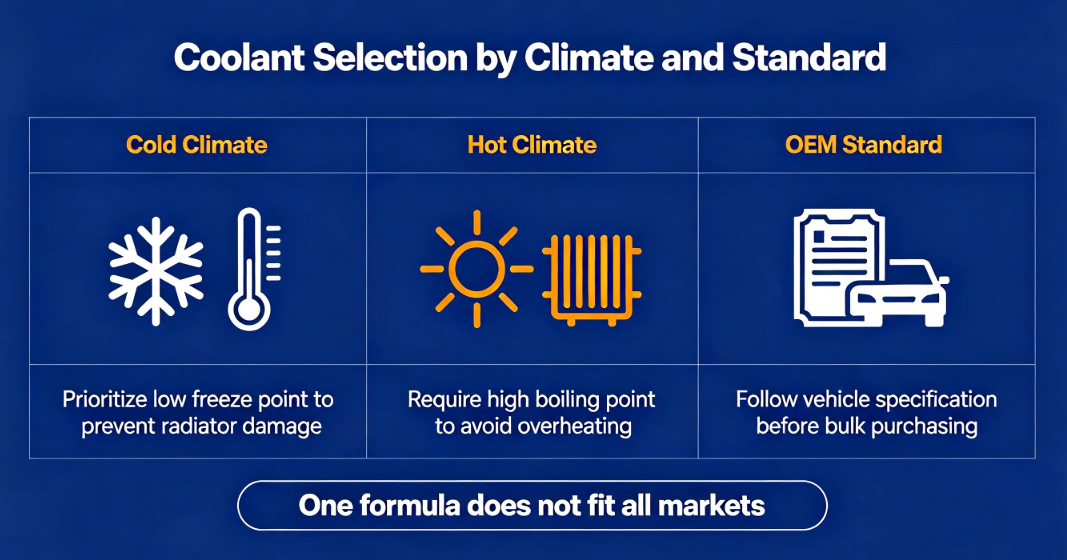 Coolant Selection by Climate and Standard

| Cold Climate | Hot Climate | OEM Standard |
|---|---|---|
| Prioritize low freeze point to prevent radiator damage | Require high boiling point to avoid overheating | Follow vehicle specification before bulk purchasing |

One formula does not fit all markets